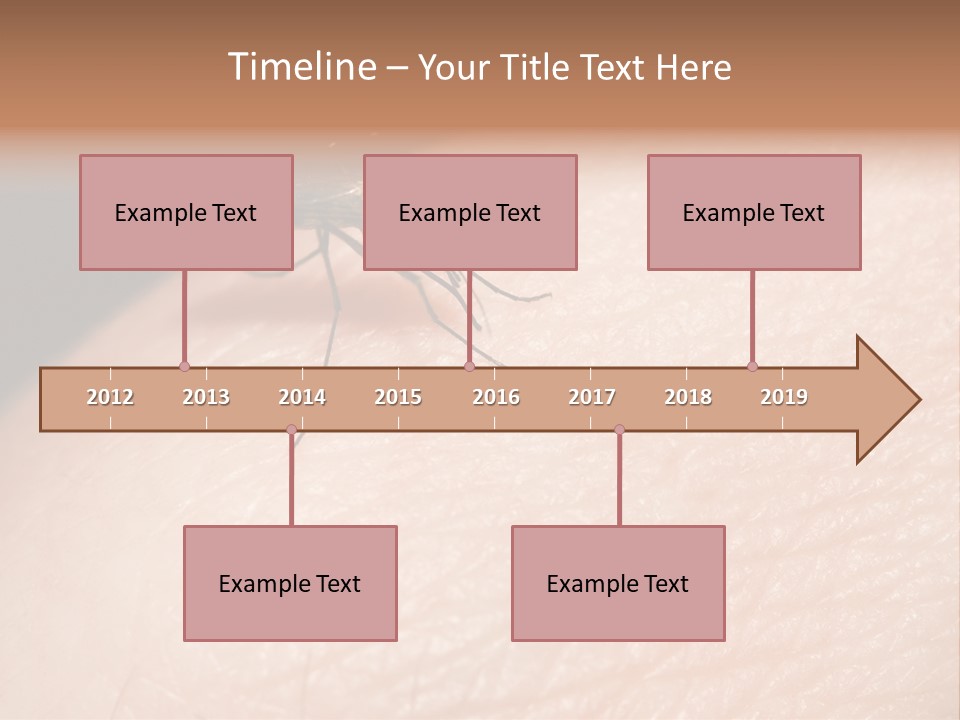 Timeline – Your Title Text Here

Example Text

Example Text

Example Text

2012 2013 2014 2015 2016 2017 2018 2019

Example Text

Example Text